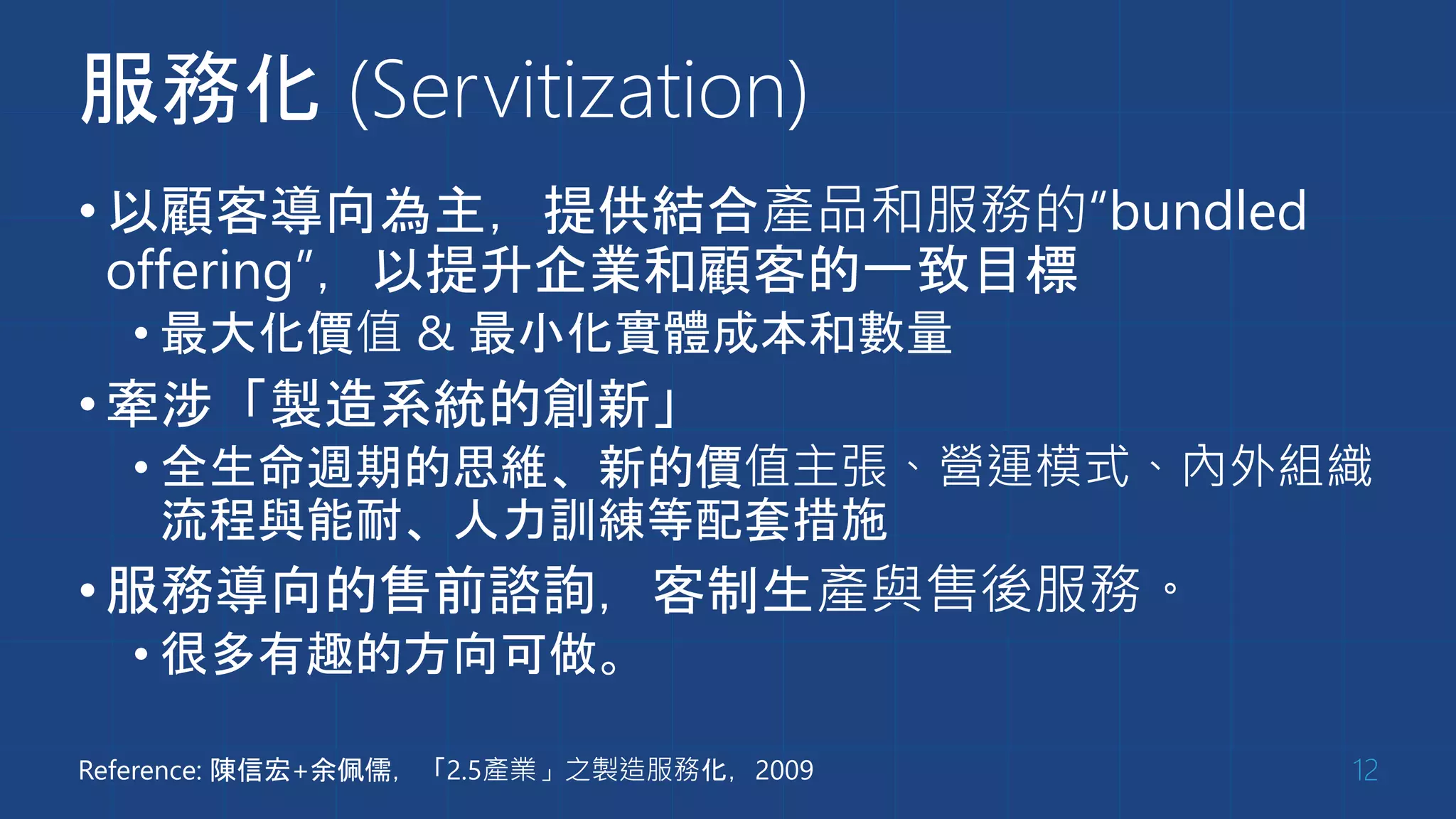 服務化 (Servitization)

• 以顧客導向為主，提供結合產品和服務的“bundled offering”，以提升企業和顧客的一致目標
 • 最大化價值 & 最小化實體成本和數量
• 牽涉「製造系統的創新」
 • 全生命週期的思維、新的價值主張、營運模式、內外組織流程與能耐、人力訓練等配套措施
• 服務導向的售前諮詢，客制生產與售後服務。
 • 很多有趣的方向可做。

Reference: 陳信宏+余佩儒，「2.5產業」之製造服務化，2009

12